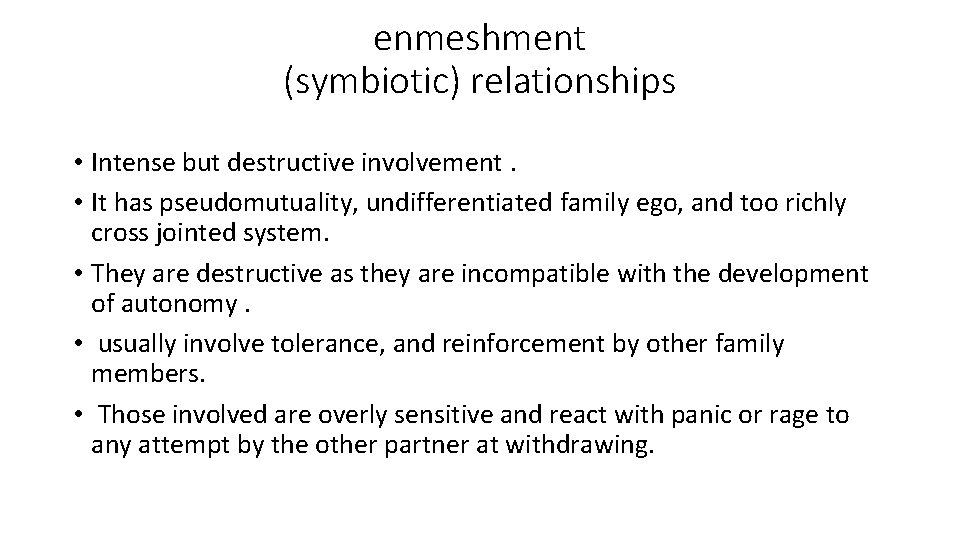 enmeshment
(symbiotic) relationships

• Intense but destructive involvement .
• It has pseudomutuality, undifferentiated family ego, and too richly cross jointed system.
• They are destructive as they are incompatible with the development of autonomy .
• usually involve tolerance, and reinforcement by other family members.
• Those involved are overly sensitive and react with panic or rage to any attempt by the other partner at withdrawing.